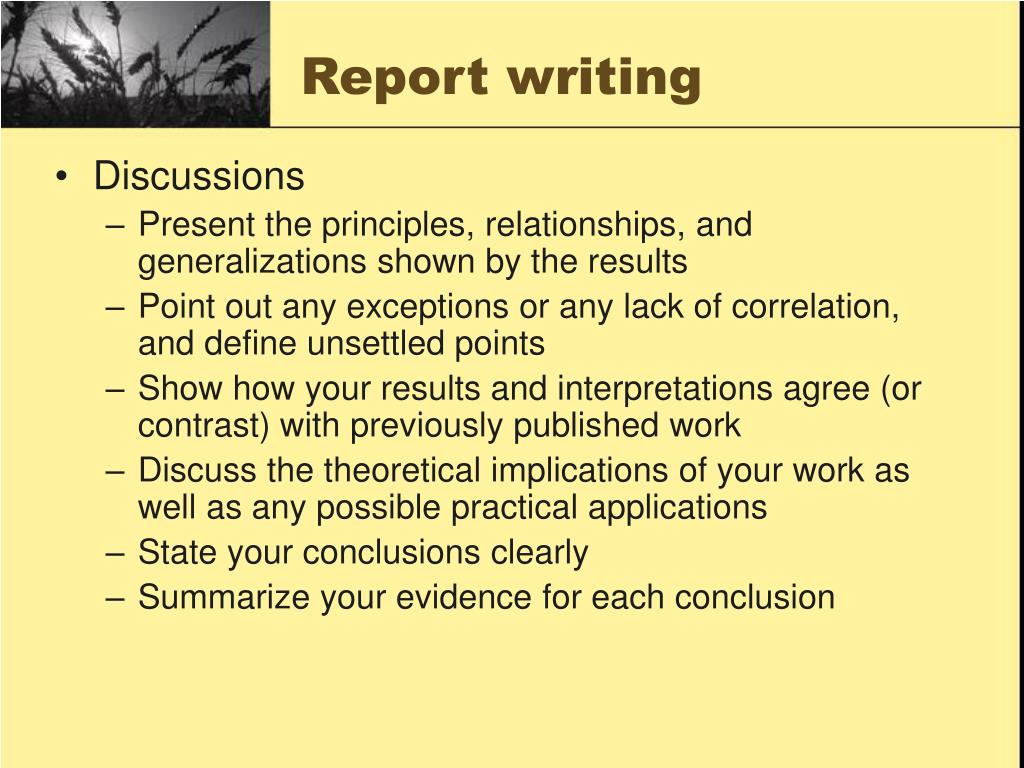 Report writing

• Discussions
– Present the principles, relationships, and generalizations shown by the results
– Point out any exceptions or any lack of correlation, and define unsettled points
– Show how your results and interpretations agree (or contrast) with previously published work
– Discuss the theoretical implications of your work as well as any possible practical applications
– State your conclusions clearly
– Summarize your evidence for each conclusion